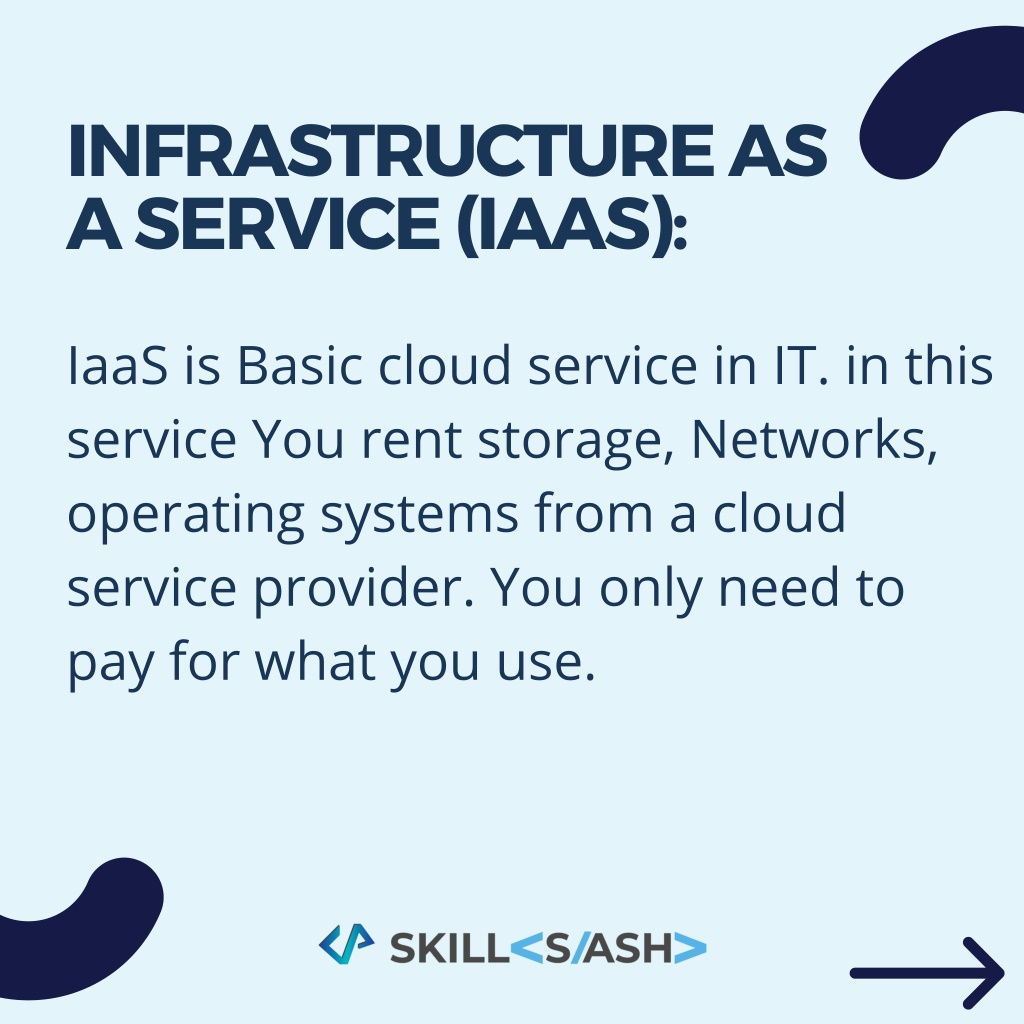 INFRASTRUCTURE AS A SERVICE (IAAS):

IaaS is Basic cloud service in IT. in this service You rent storage, Networks, operating systems from a cloud service provider. You only need to pay for what you use.

SKILL<S/ASH>